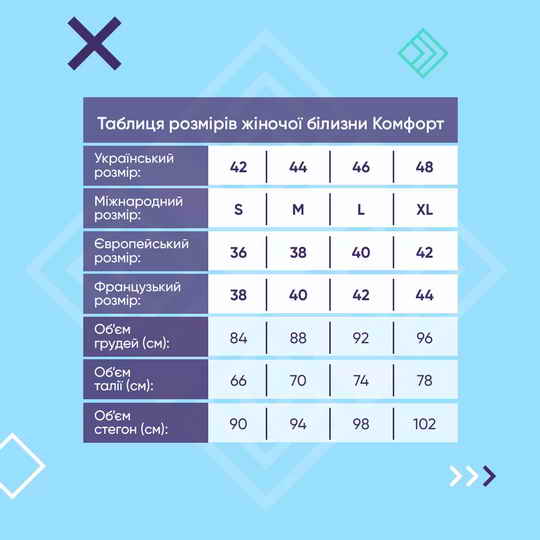 Таблиця розмірів жіночої білизни Комфорт

| Український розмір: | 42 | 44 | 46 | 48 |
|---|---|---|---|---|
| Міжнародний розмір: | S | M | L | XL |
| Європейський розмір: | 36 | 38 | 40 | 42 |
| Французький розмір: | 38 | 40 | 42 | 44 |
| Об'єм грудей (см): | 84 | 88 | 92 | 96 |
| Об'єм талії (см): | 66 | 70 | 74 | 78 |
| Об'єм стегон (см): | 90 | 94 | 98 | 102 |